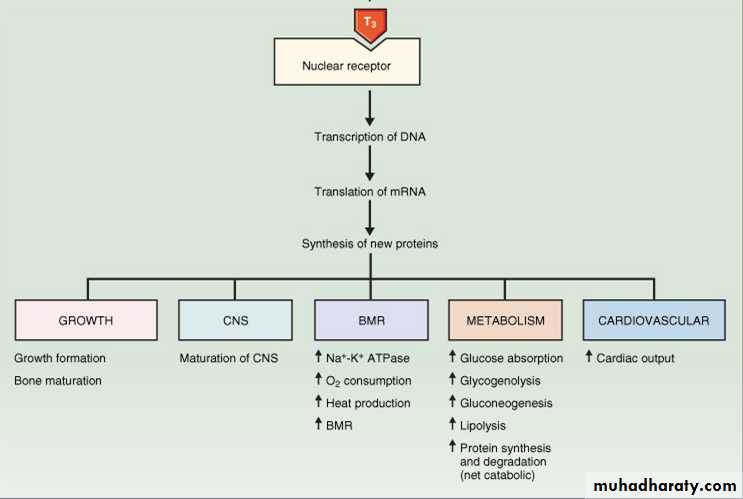 $T_3$

Nuclear receptor

Transcription of DNA

Translation of mRNA

Synthesis of new proteins

GROWTH

Growth formation

Bone maturation

CNS

Maturation of CNS

BMR

↑ $Na^+$-$K^+$ ATPase

↑ $O_2$ consumption

↑ Heat production

↑ BMR

METABOLISM

↑ Glucose absorption

↑ Glycogenolysis

↑ Gluconeogenesis

↑ Lipolysis

↑ Protein synthesis and degradation (net catabolic)

CARDIOVASCULAR

↑ Cardiac output

muhadharaty.com